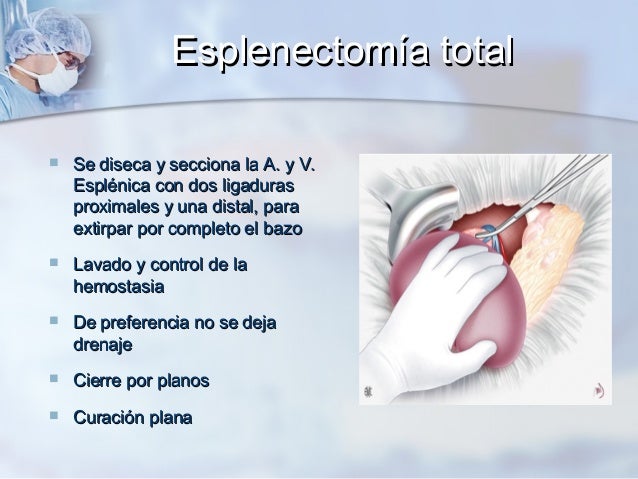 Esplenectomía total

- Se diseca y secciona la A. y V. Esplénica con dos ligaduras proximales y una distal, para extirpar por completo el bazo
- Lavado y control de la hemostasia
- De preferencia no se deja drenaje
- Cierre por planos
- Curación plana